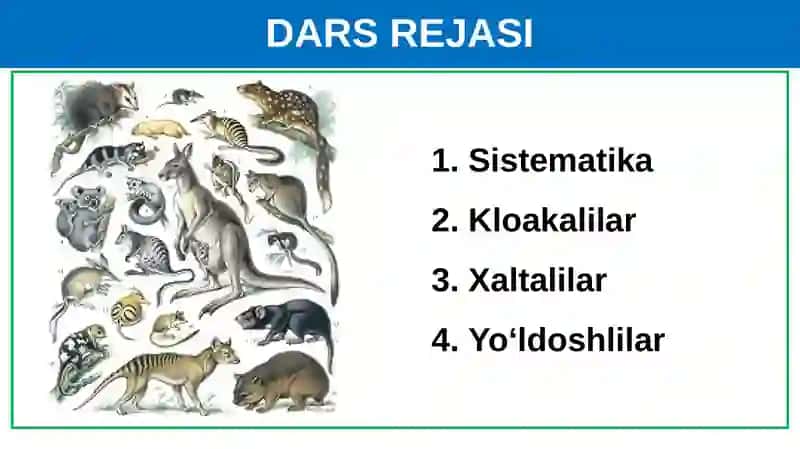 DARS REJASI

1. Sistematika
2. Kloakalilar
3. Xaltalilar
4. Yo‘ldoshlilar